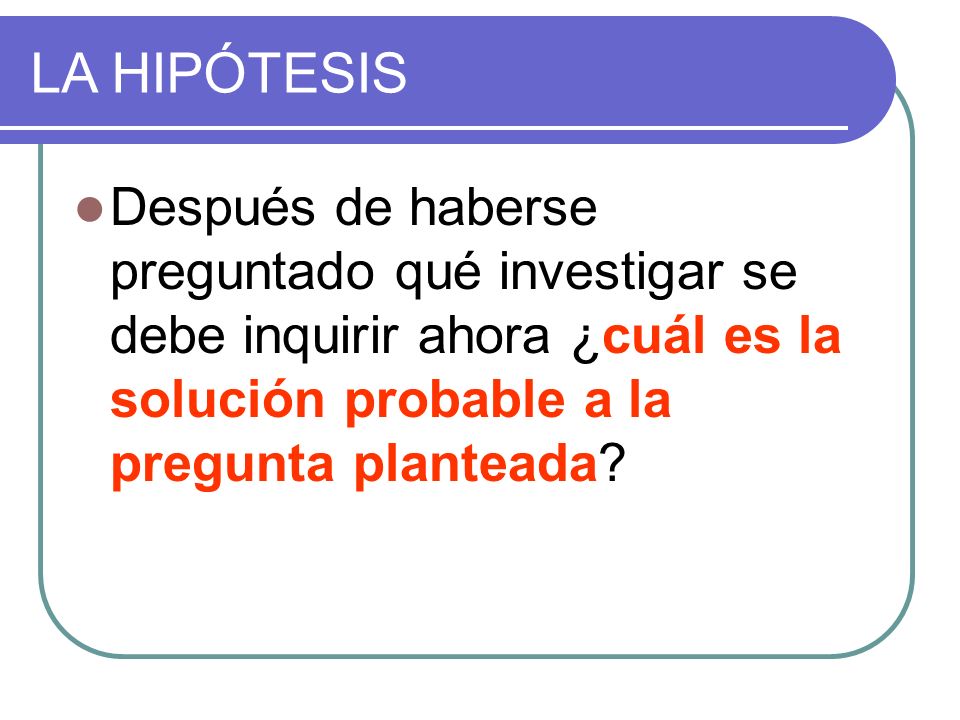 LA HIPÓTESIS

Después de haberse preguntado qué investigar se debe inquirir ahora ¿cuál es la solución probable a la pregunta planteada?